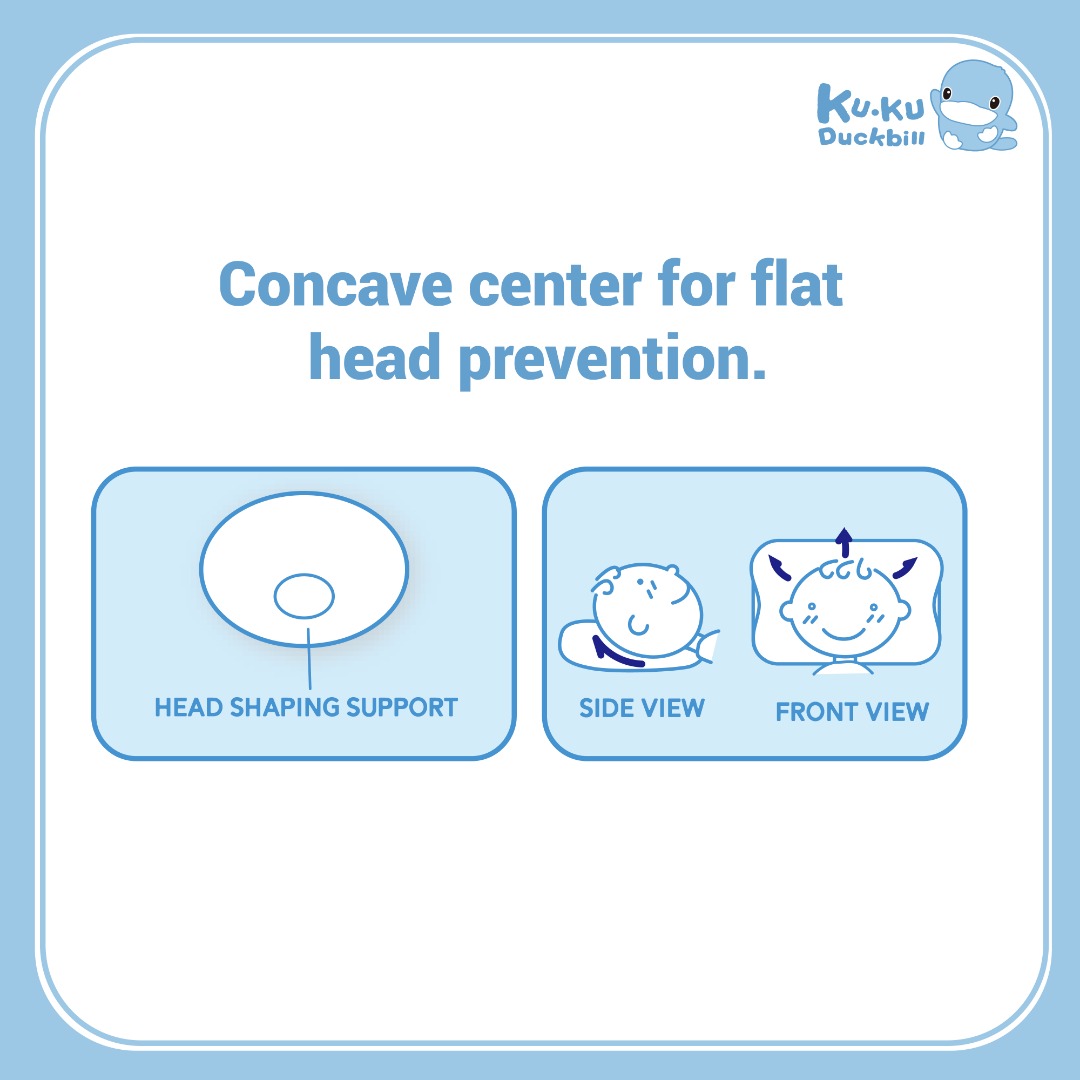 Ku·Ku
Duckbill

Concave center for flat head prevention.

HEAD SHAPING SUPPORT

SIDE VIEW

FRONT VIEW